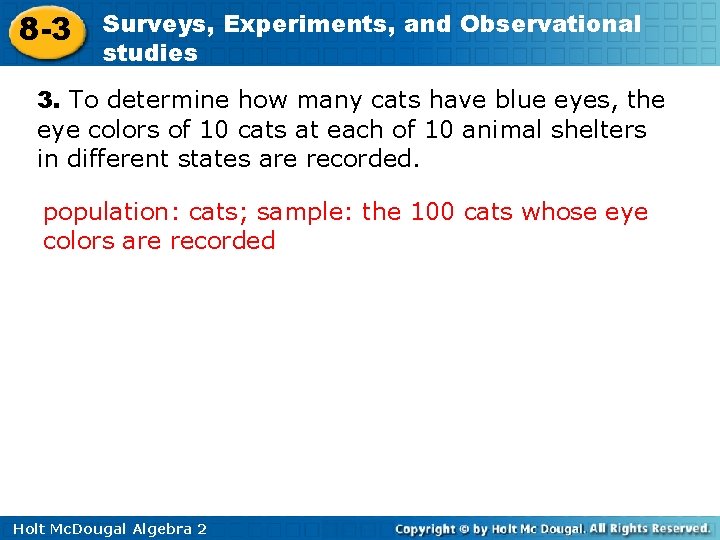 8-3

Surveys, Experiments, and Observational studies

3. To determine how many cats have blue eyes, the eye colors of 10 cats at each of 10 animal shelters in different states are recorded.

population: cats; sample: the 100 cats whose eye colors are recorded

Holt McDougal Algebra 2

Copyright © by Holt Mc Dougal. All Rights Reserved.